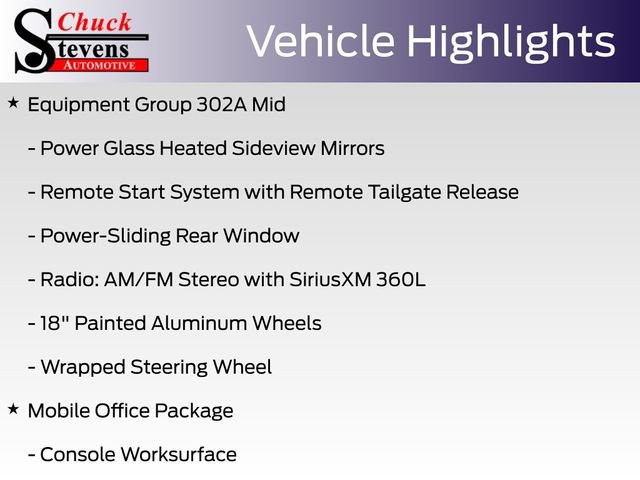 Chuck
Stevens
AUTOMOTIVE

Vehicle Highlights

★ Equipment Group 302A Mid

- Power Glass Heated Sideview Mirrors

- Remote Start System with Remote Tailgate Release

- Power-Sliding Rear Window

- Radio: AM/FM Stereo with SiriusXM 360L

- 18" Painted Aluminum Wheels

- Wrapped Steering Wheel

★ Mobile Office Package

- Console Worksurface